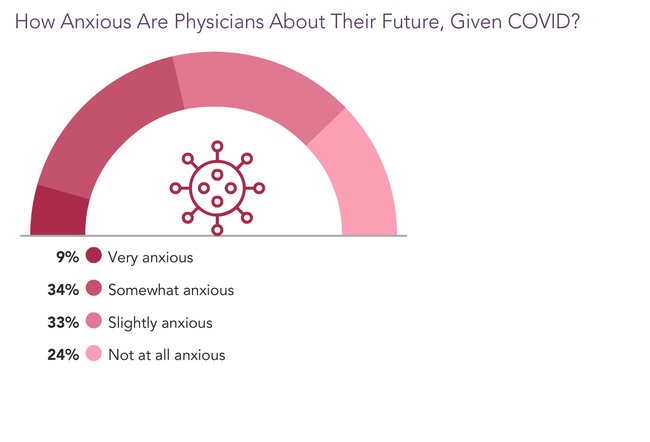 How Anxious Are Physicians About Their Future, Given COVID?

9% Very anxious

34% Somewhat anxious

33% Slightly anxious

24% Not at all anxious